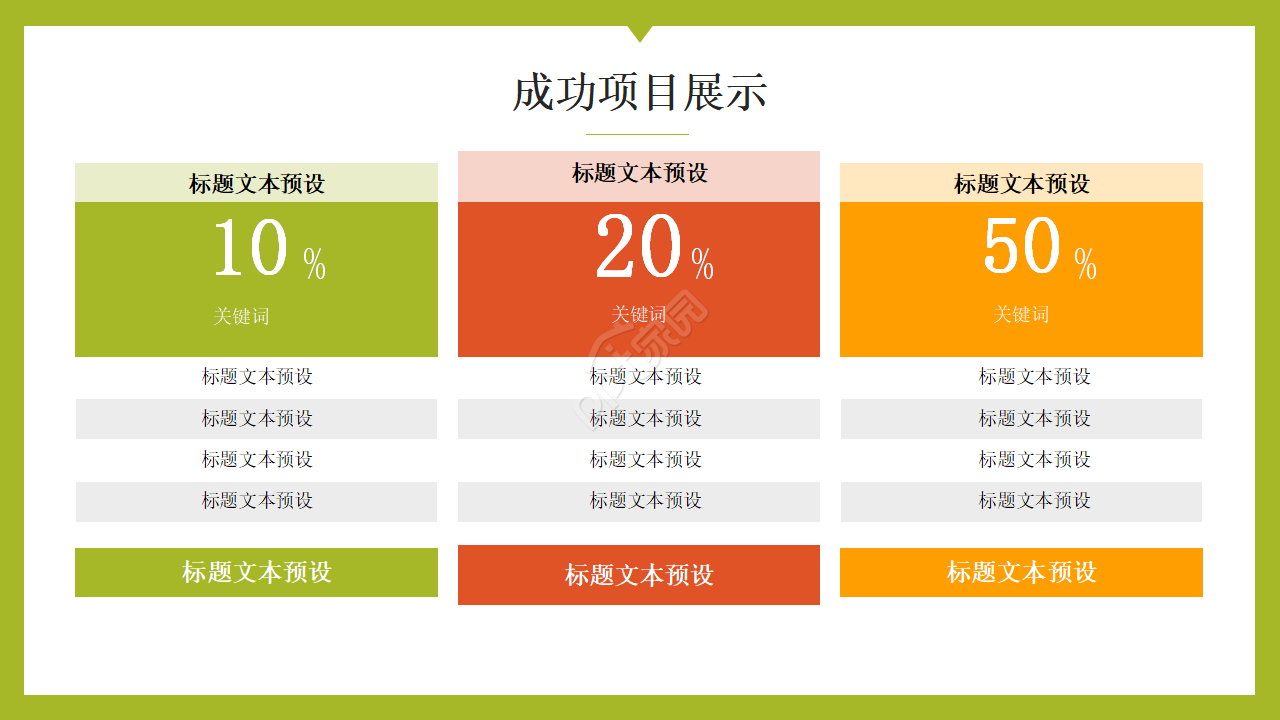 成功项目展示

标题文本预设

10 %

关键词

标题文本预设

标题文本预设

标题文本预设

标题文本预设

标题文本预设

标题文本预设

20 %

关键词

标题文本预设

标题文本预设

标题文本预设

标题文本预设

标题文本预设

标题文本预设

50 %

关键词

标题文本预设

标题文本预设

标题文本预设

标题文本预设

标题文本预设